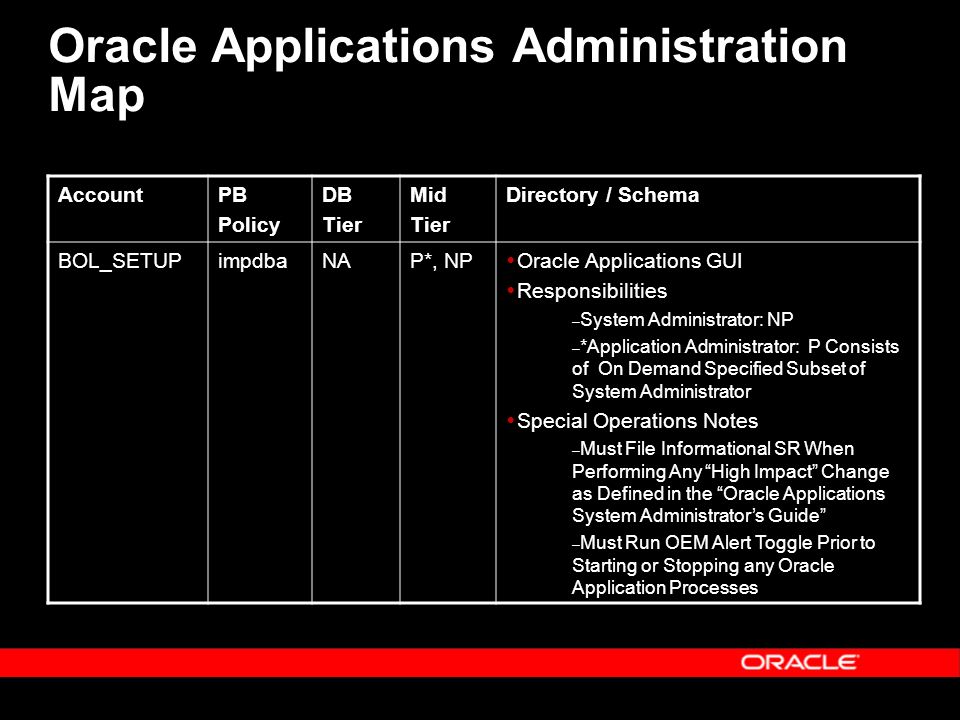 Oracle Applications Administration Map

| Account | PB Policy | DB Tier | Mid Tier | Directory / Schema |
|---|---|---|---|---|
| BOL_SETUP | impdba | NA | P*, NP | • Oracle Applications GUI • Responsibilities –System Administrator: NP –*Application Administrator: P Consists of On Demand Specified Subset of System Administrator • Special Operations Notes –Must File Informational SR When Performing Any “High Impact” Change as Defined in the “Oracle Applications System Administrator’s Guide” –Must Run OEM Alert Toggle Prior to Starting or Stopping any Oracle Application Processes |

ORACLE